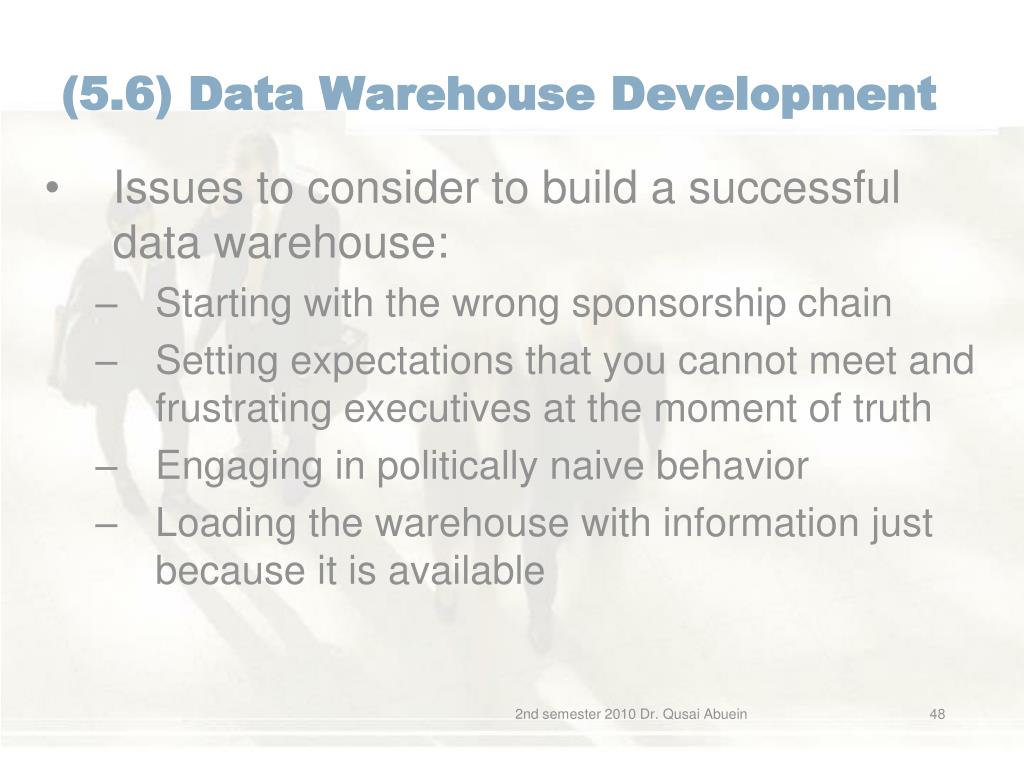 (5.6) Data Warehouse Development

• Issues to consider to build a successful data warehouse:
– Starting with the wrong sponsorship chain
– Setting expectations that you cannot meet and frustrating executives at the moment of truth
– Engaging in politically naive behavior
– Loading the warehouse with information just because it is available

2nd semester 2010 Dr. Qusai Abuein
48